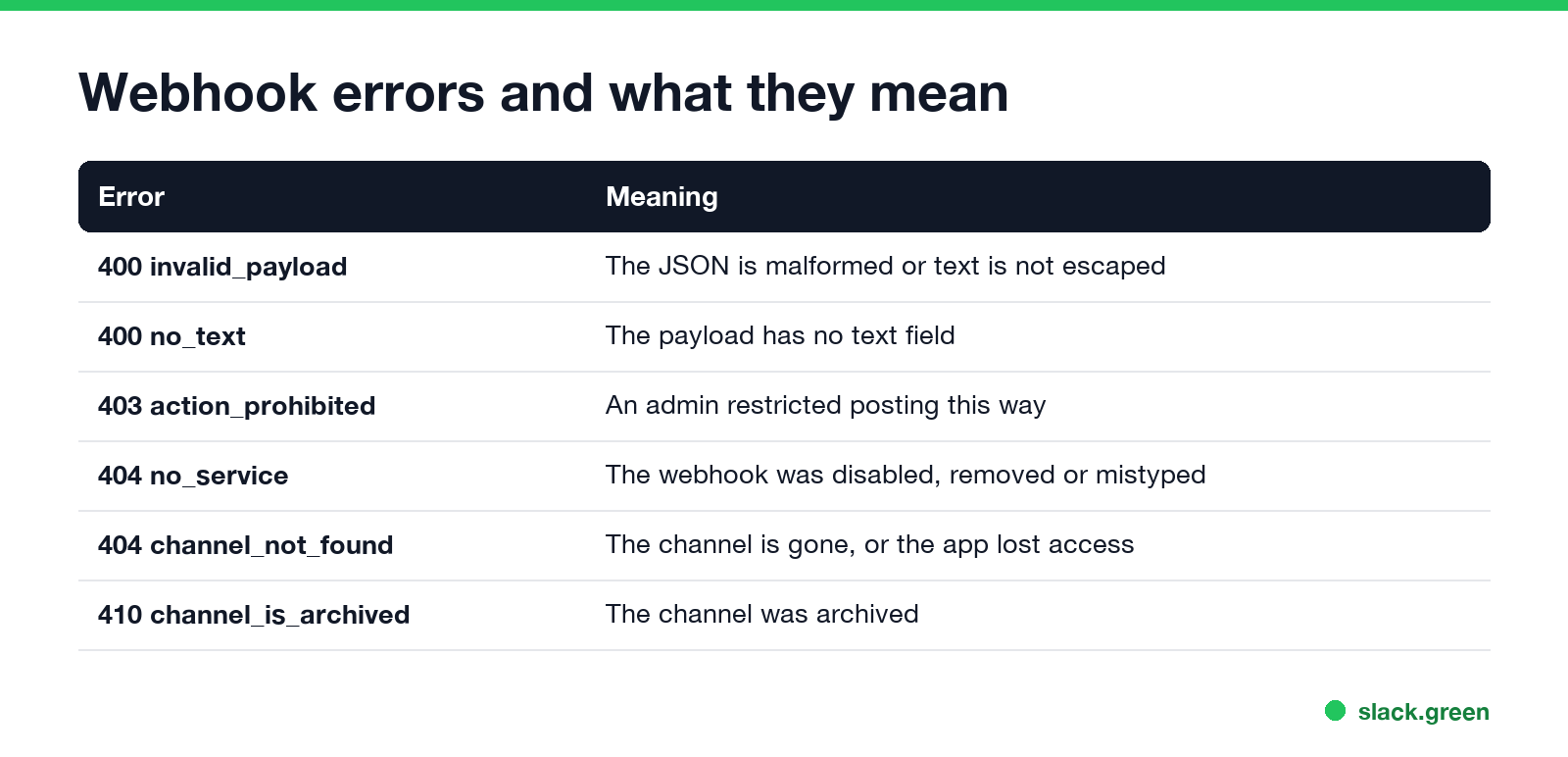 Webhook errors and what they mean

| Error | Meaning |
|---|---|
| 400 invalid_payload | The JSON is malformed or text is not escaped |
| 400 no_text | The payload has no text field |
| 403 action_prohibited | An admin restricted posting this way |
| 404 no_service | The webhook was disabled, removed or mistyped |
| 404 channel_not_found | The channel is gone, or the app lost access |
| 410 channel_is_archived | The channel was archived |

slack.green